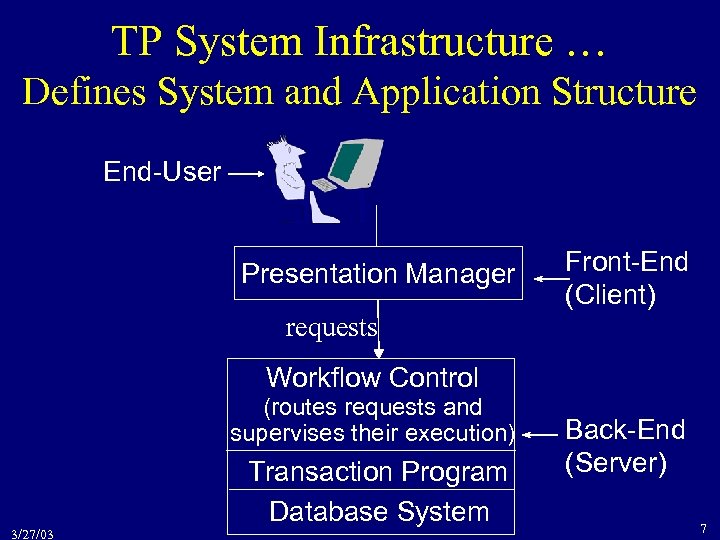 TP System Infrastructure …
Defines System and Application Structure

End-User

Presentation Manager

Front-End (Client)

requests

Workflow Control (routes requests and supervises their execution)

Transaction Program

Database System

Back-End (Server)

3/27/03

7